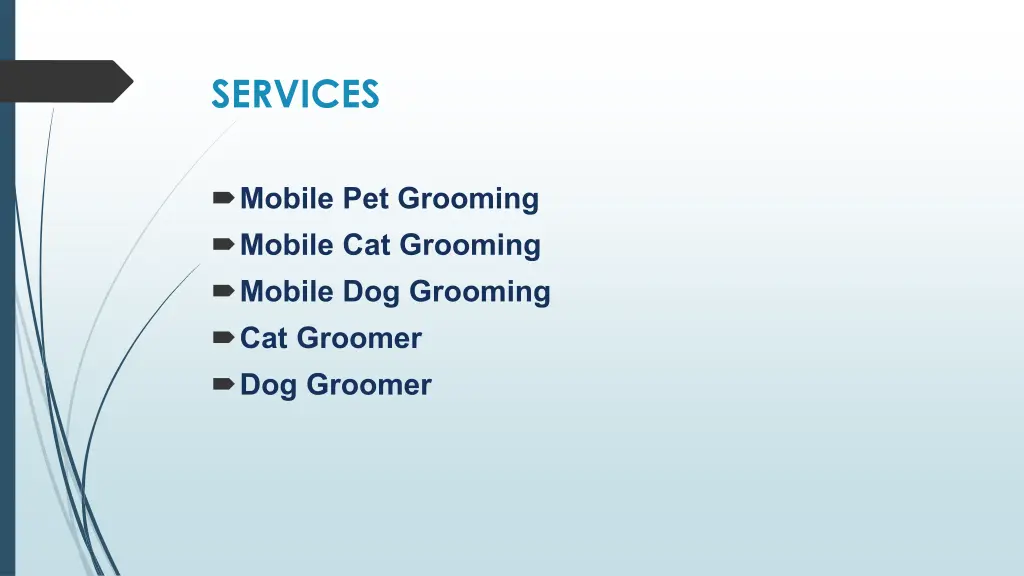 SERVICES

Mobile Pet Grooming
Mobile Cat Grooming
Mobile Dog Grooming
Cat Groomer
Dog Groomer